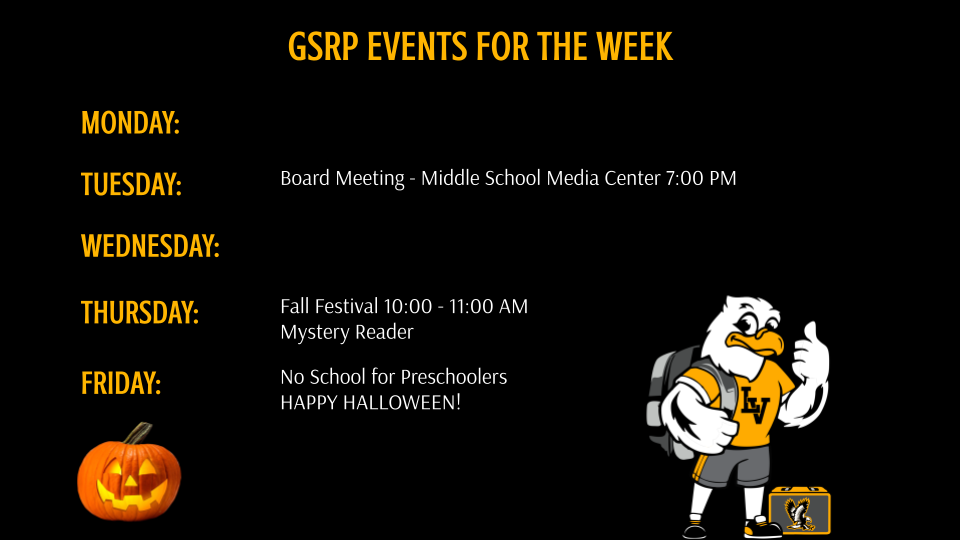 GSRP EVENTS FOR THE WEEK

MONDAY:

TUESDAY: Board Meeting - Middle School Media Center 7:00 PM

WEDNESDAY:

THURSDAY: Fall Festival 10:00 - 11:00 AM
Mystery Reader

FRIDAY: No School for Preschoolers
HAPPY HALLOWEEN!

LV